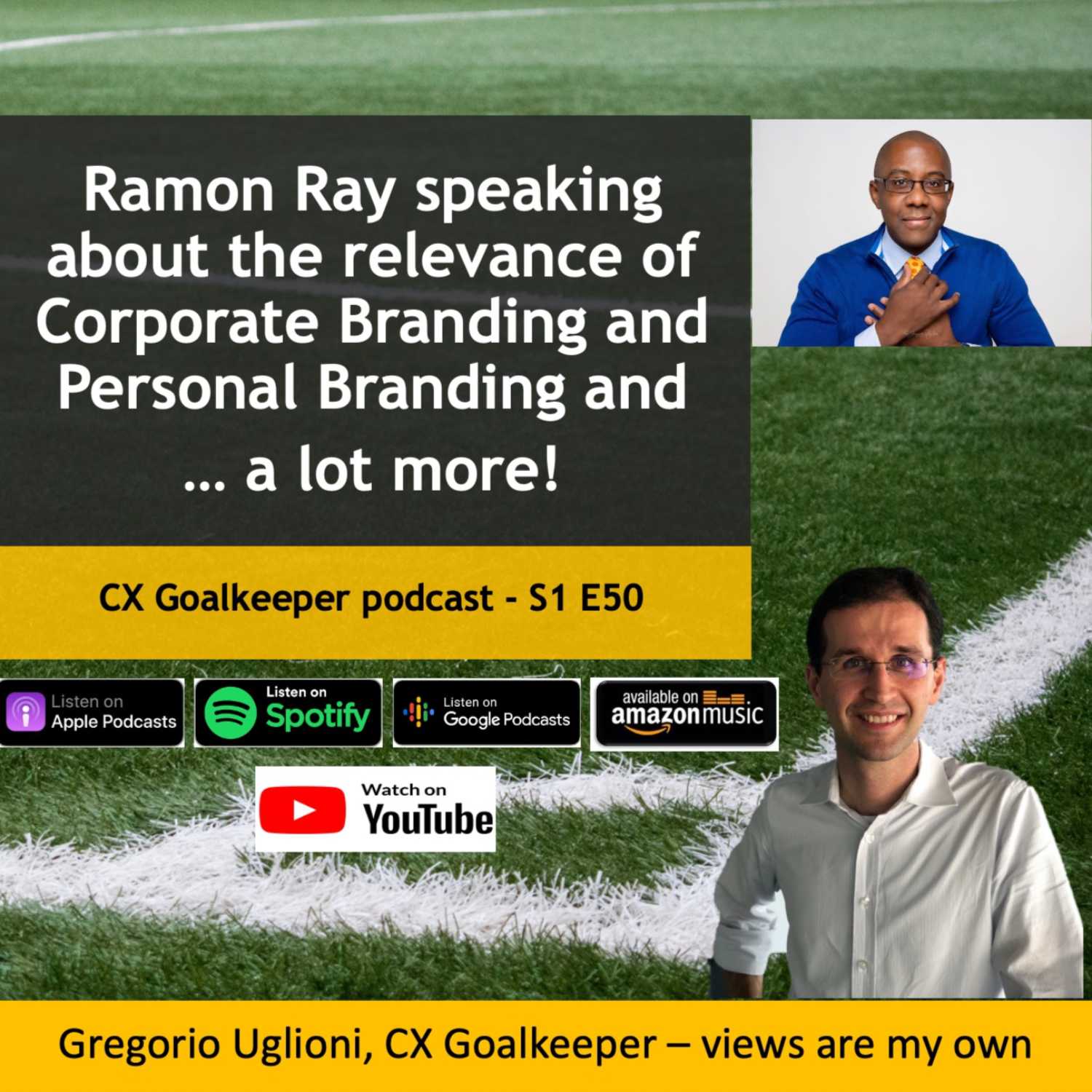 Ramon Ray speaking about the relevance of Corporate Branding and Personal Branding and … a lot more!

CX Goalkeeper podcast - S1 E50

Listen on Apple Podcasts

Listen on Spotify

Listen on Google Podcasts

available on amazon music

Watch on YouTube

Gregorio Uglioni, CX Goalkeeper – views are my own